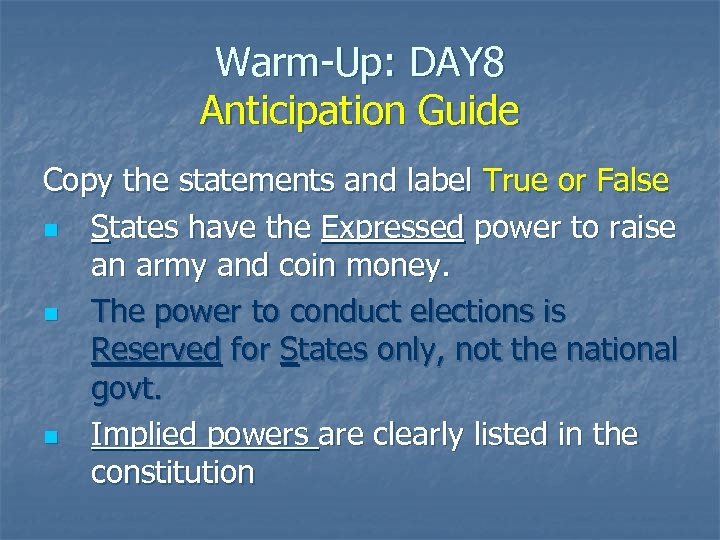 Warm-Up: DAY8
Anticipation Guide

Copy the statements and label True or False

- States have the Expressed power to raise an army and coin money.
- The power to conduct elections is Reserved for States only, not the national govt.
- Implied powers are clearly listed in the constitution